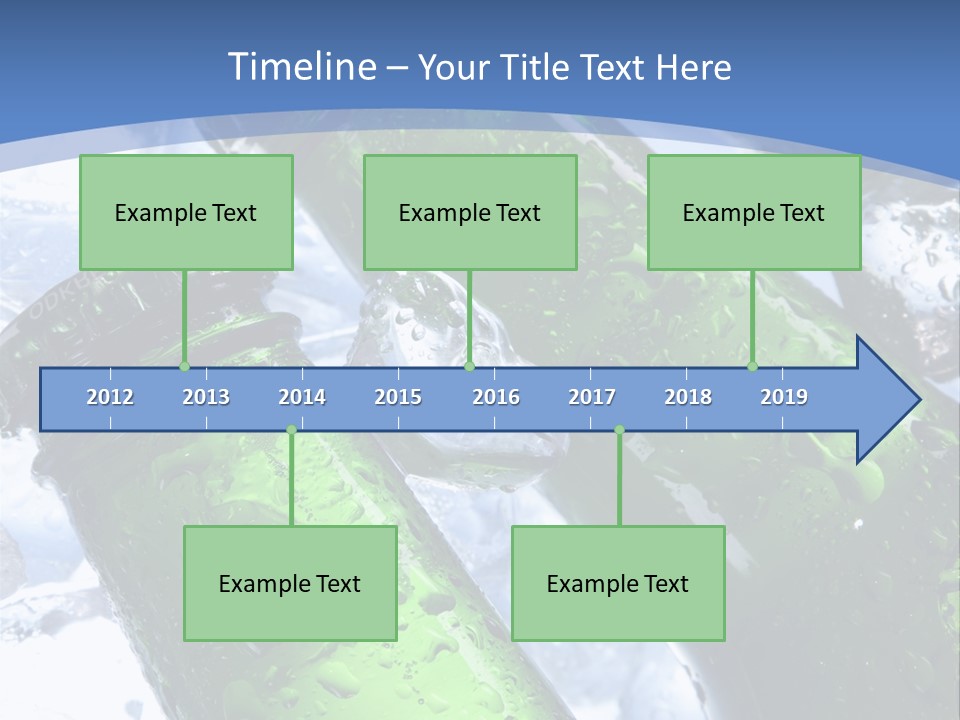 Timeline – Your Title Text Here

Example Text

Example Text

Example Text

2012 2013 2014 2015 2016 2017 2018 2019

Example Text

Example Text